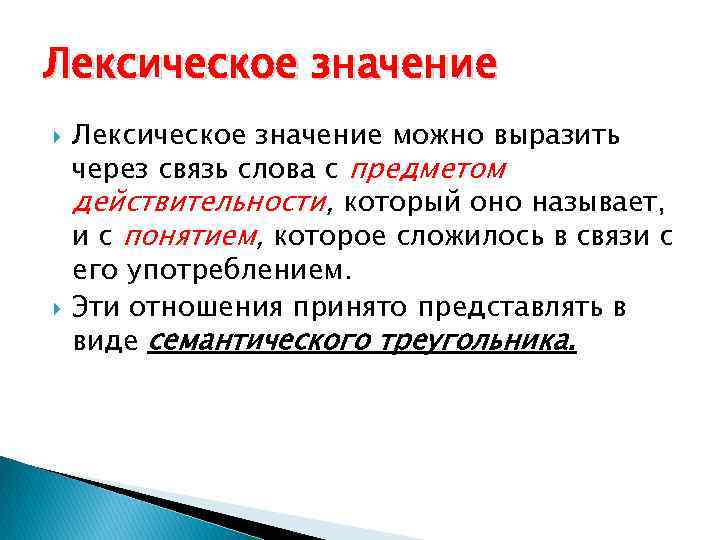 Лексическое значение

Лексическое значение можно выразить через связь слова с предметом действительности, который оно называет, и с понятием, которое сложилось в связи с его употреблением.

Эти отношения принято представлять в виде семантического треугольника.